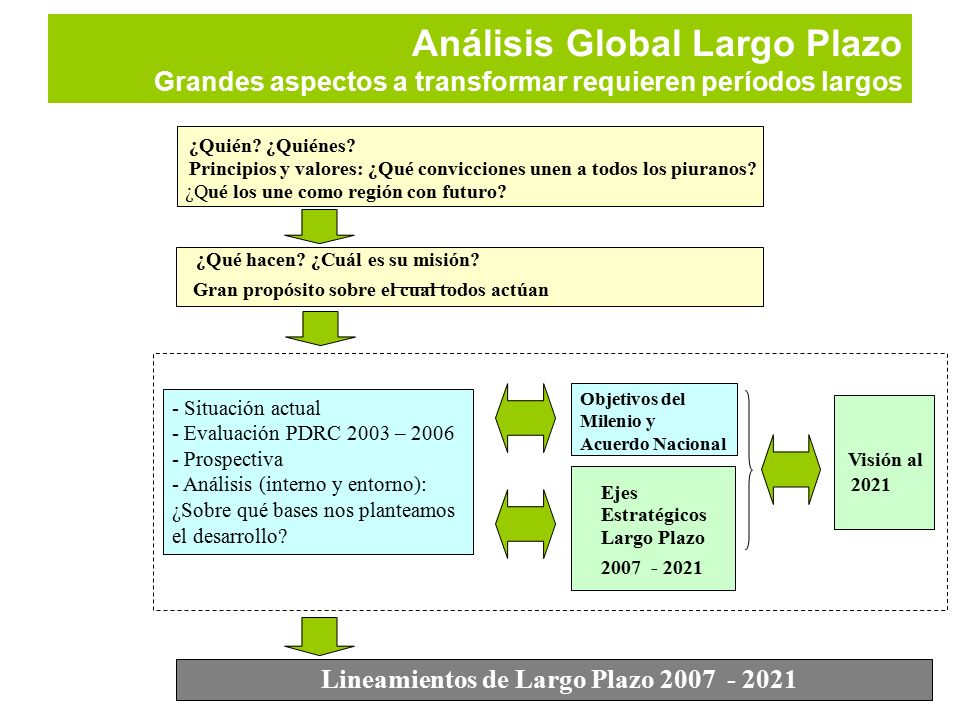 Análisis Global Largo Plazo
Grandes aspectos a transformar requieren períodos largos

¿Quién? ¿Quiénes?
Principios y valores: ¿Qué convicciones unen a todos los piuranos?
¿Qué los une como región con futuro?

¿Qué hacen? ¿Cuál es su misión?
Gran propósito sobre el cual todos actúan

- Situación actual
- Evaluación PDRC 2003 – 2006
- Prospectiva
- Análisis (interno y entorno):
¿Sobre qué bases nos planteamos el desarrollo?

Objetivos del Milenio y Acuerdo Nacional

Ejes Estratégicos Largo Plazo
2007 - 2021

Visión al 2021

Lineamientos de Largo Plazo 2007 - 2021